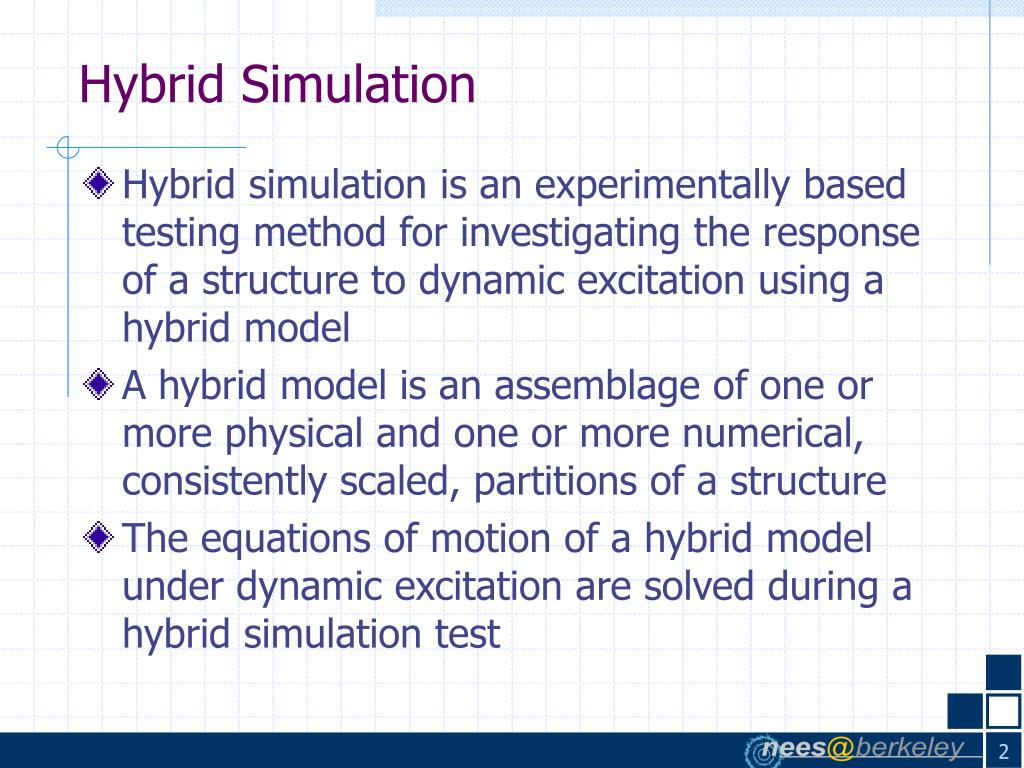 Hybrid Simulation

Hybrid simulation is an experimentally based testing method for investigating the response of a structure to dynamic excitation using a hybrid model

A hybrid model is an assemblage of one or more physical and one or more numerical, consistently scaled, partitions of a structure

The equations of motion of a hybrid model under dynamic excitation are solved during a hybrid simulation test

nees@berkeley

2